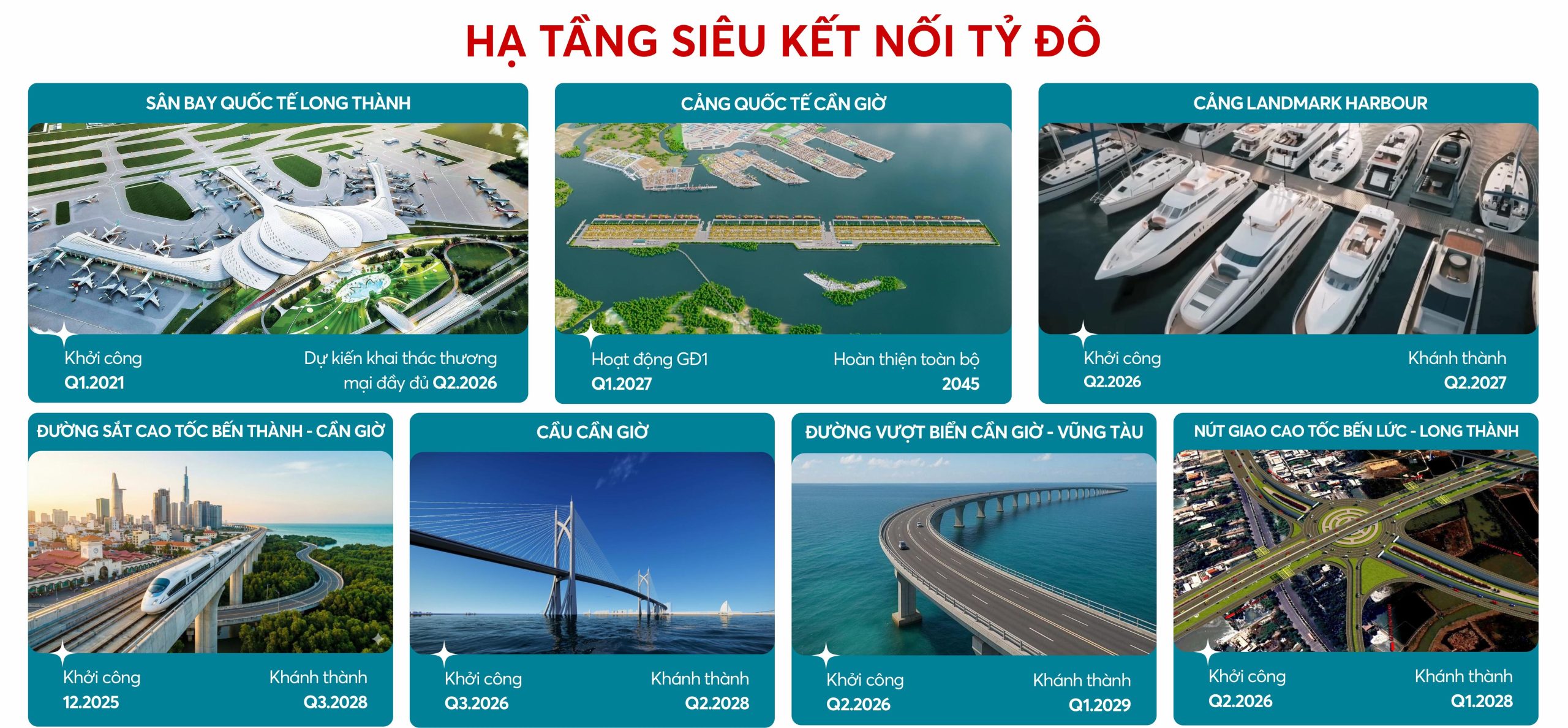 HẠ TẦNG SIÊU KẾT NỐI TỶ ĐÔ

SÂN BAY QUỐC TẾ LONG THÀNH

Khởi công
Q1.2021

Dự kiến khai thác thương mại đầy đủ Q2.2026

CẢNG QUỐC TẾ CẦN GIỜ

Hoạt động GĐ1
Q1.2027

Hoàn thiện toàn bộ
2045

CẢNG LANDMARK HARBOUR

Khởi công
Q2.2026

Khánh thành
Q2.2027

ĐƯỜNG SẮT CAO TỐC BẾN THÀNH - CẦN GIỜ

Khởi công
12.2025

Khánh thành
Q3.2028

CẦU CẦN GIỜ

Khởi công
Q3.2026

Khánh thành
Q2.2028

ĐƯỜNG VƯỢT BIỂN CẦN GIỜ - VŨNG TÀU

Khởi công
Q2.2026

Khánh thành
Q1.2029

NÚT GIAO CAO TỐC BẾN LỨC - LONG THÀNH

Khởi công
Q2.2026

Khánh thành
Q1.2028